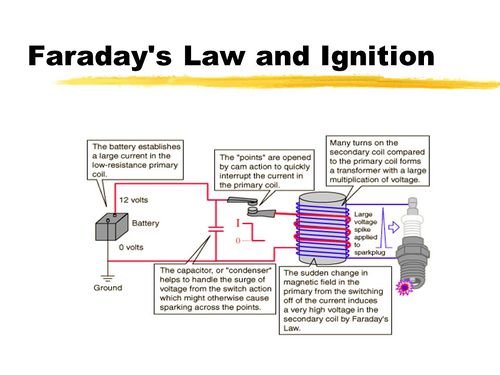 Faraday's Law and Ignition

The battery establishes a large current in the low-resistance primary coil.

The "points" are opened by cam action to quickly interrupt the current in the primary coil.

Many turns on the secondary coil compared to the primary coil forms a transformer with a large multiplication of voltage.

12 volts

Battery

0 volts

Ground

I

0

Large voltage spike applied to sparkplug

The capacitor, or "condenser" helps to handle the surge of voltage from the switch action which might otherwise cause sparking across the points.

The sudden change in magnetic field in the primary from the switching off of the current induces a very high voltage in the secondary coil by Faraday's Law.